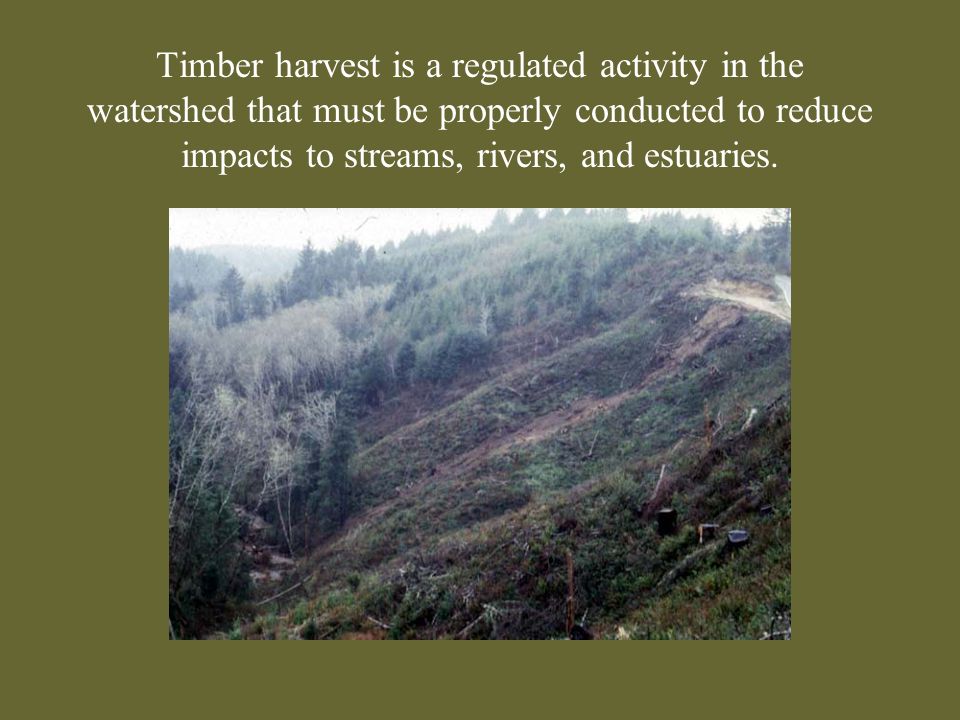 Timber harvest is a regulated activity in the watershed that must be properly conducted to reduce impacts to streams, rivers, and estuaries.